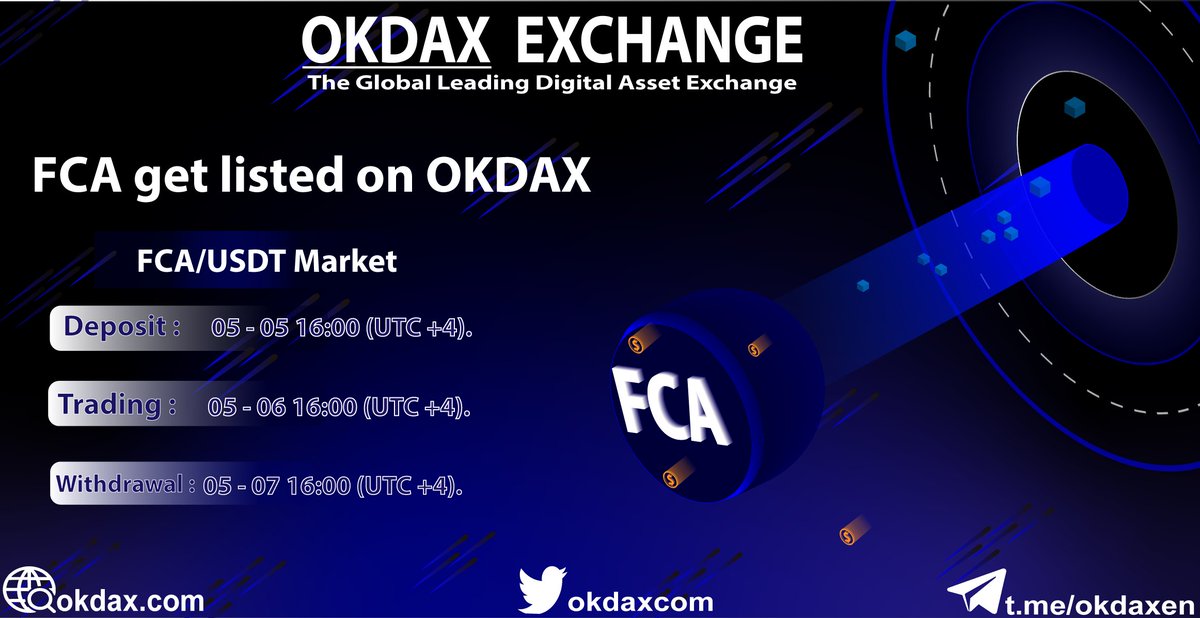 OKDAX EXCHANGE
The Global Leading Digital Asset Exchange

FCA get listed on OKDAX

FCA/USDT Market

Deposit : 05 - 05 16:00 (UTC +4).

Trading : 05 - 06 16:00 (UTC +4).

Withdrawal : 05 - 07 16:00 (UTC +4).

FCA

okdax.com
okdaxcom
t.me/okdaxen